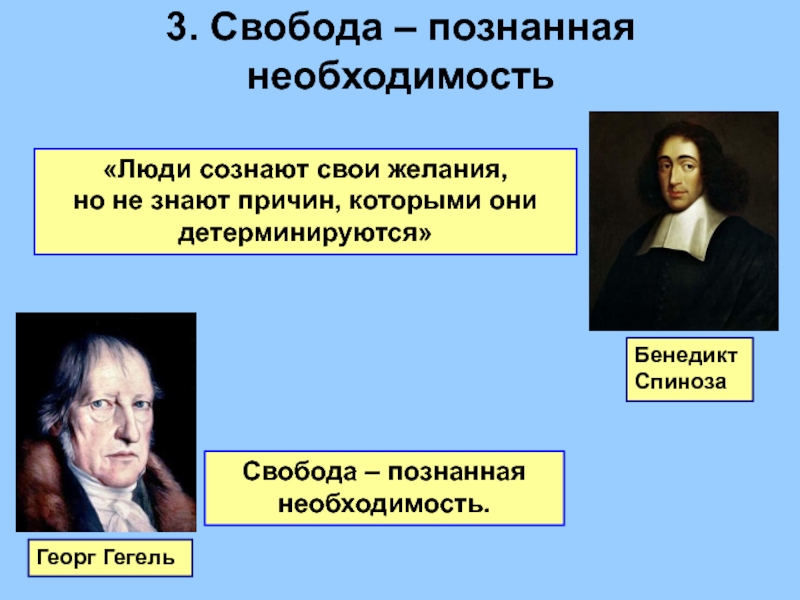 3. Свобода – познанная необходимость

«Люди сознают свои желания, но не знают причин, которыми они детерминируются»

Бенедикт Спиноза

Свобода – познанная необходимость.

Георг Гегель